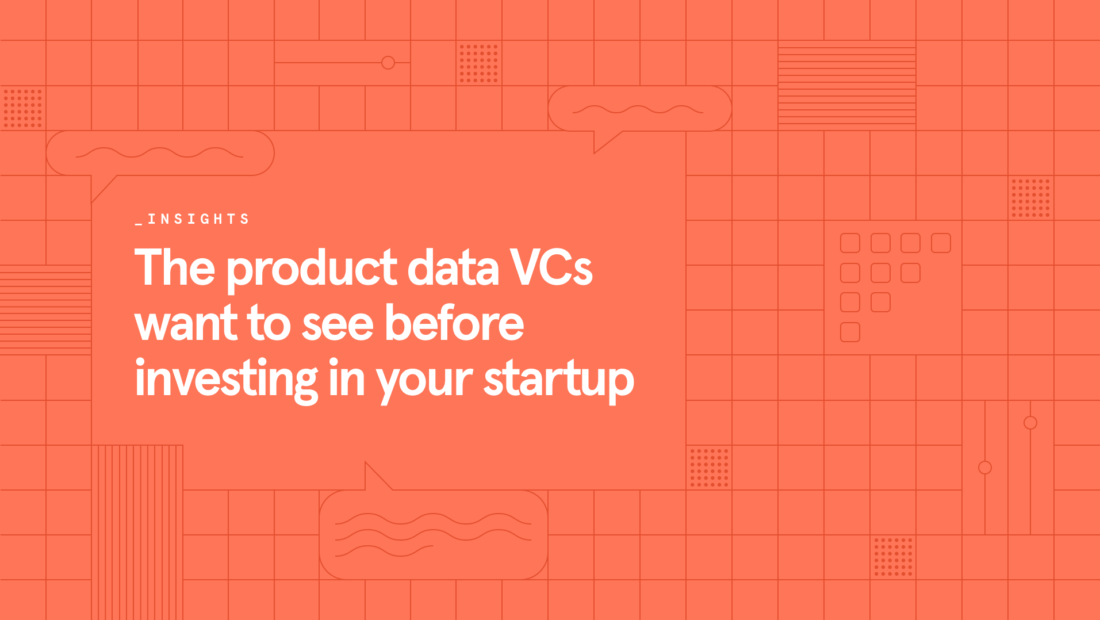 _INSIGHTS

The product data VCs want to see before investing in your startup